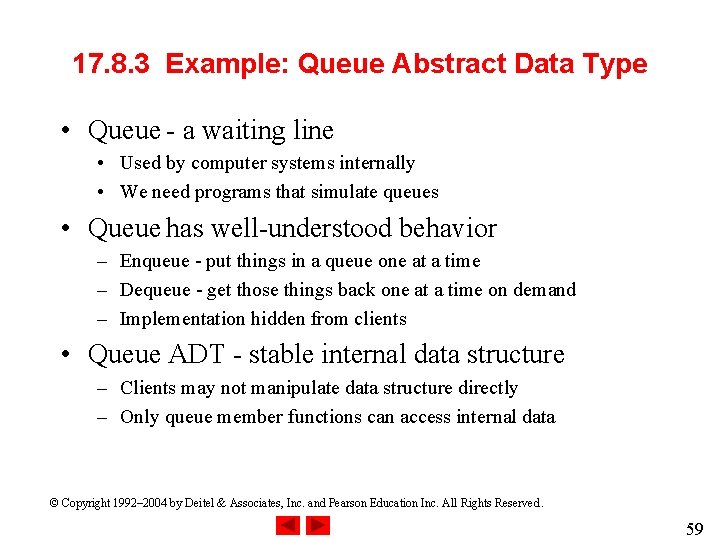 17.8.3 Example: Queue Abstract Data Type

• Queue - a waiting line
• Used by computer systems internally
• We need programs that simulate queues

• Queue has well-understood behavior
– Enqueue - put things in a queue one at a time
– Dequeue - get those things back one at a time on demand
– Implementation hidden from clients

• Queue ADT - stable internal data structure
– Clients may not manipulate data structure directly
– Only queue member functions can access internal data

© Copyright 1992–2004 by Deitel & Associates, Inc. and Pearson Education Inc. All Rights Reserved.

59